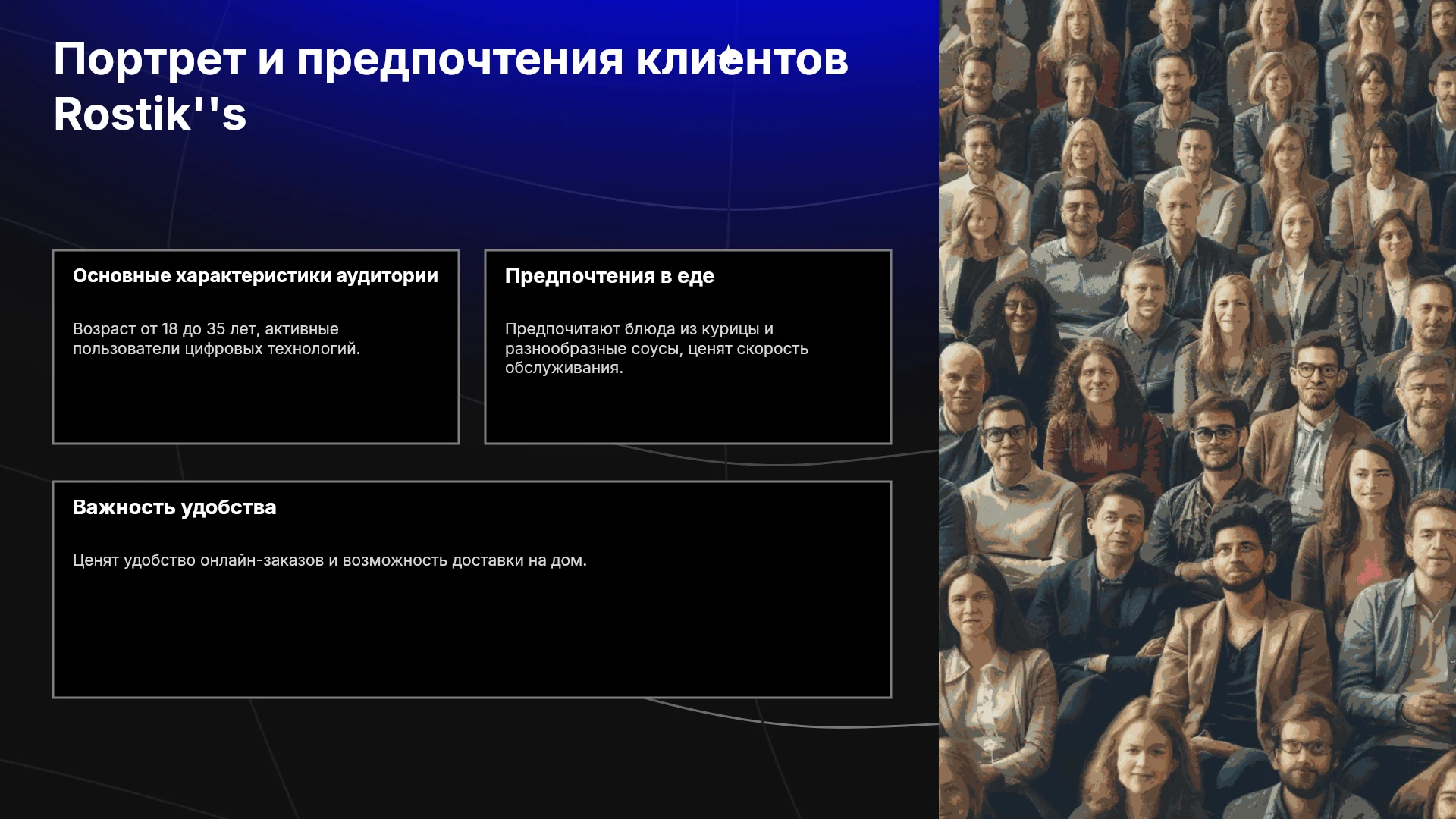 Портрет и предпочтения клиентов Rostik''s

Основные характеристики аудитории

Возраст от 18 до 35 лет, активные пользователи цифровых технологий.

Предпочтения в еде

Предпочитают блюда из курицы и разнообразные соусы, ценят скорость обслуживания.

Важность удобства

Ценят удобство онлайн-заказов и возможность доставки на дом.